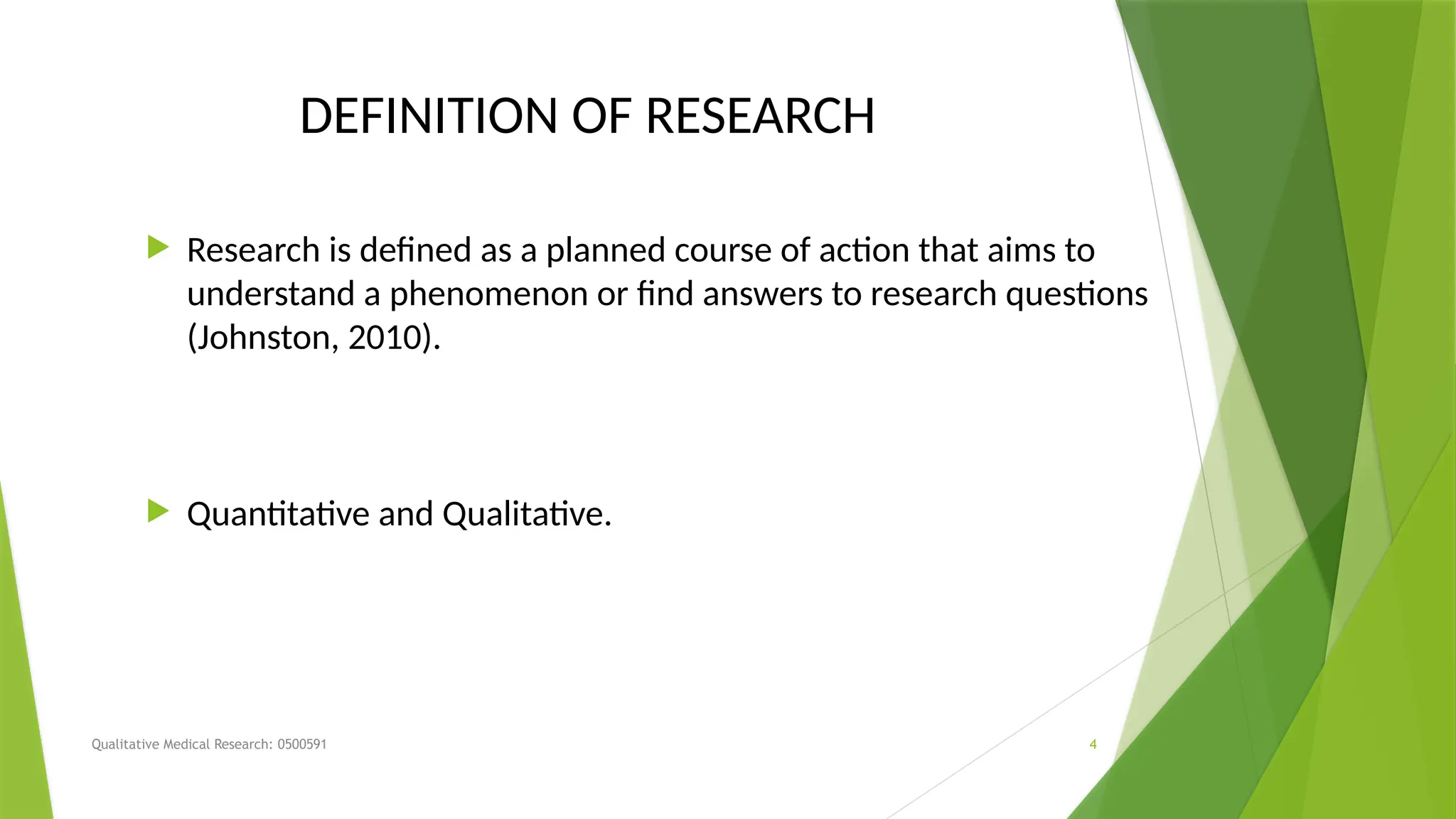 DEFINITION OF RESEARCH

Research is defined as a planned course of action that aims to understand a phenomenon or find answers to research questions (Johnston, 2010).

Quantitative and Qualitative.

Qualitative Medical Research: 0500591

4